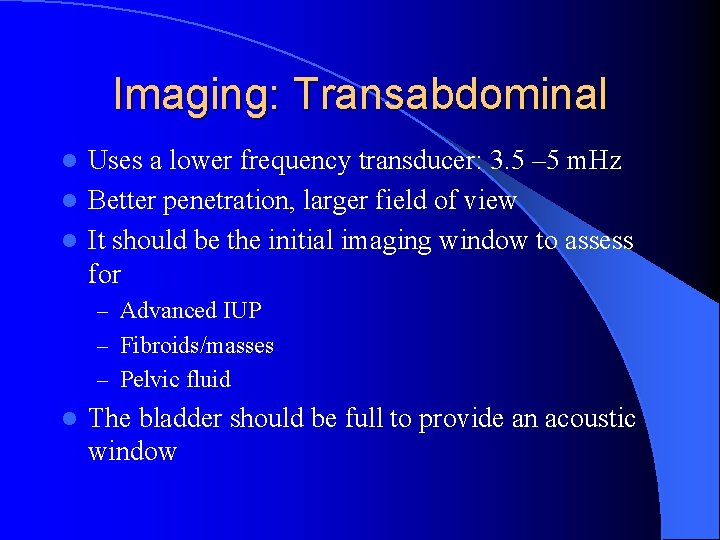 Imaging: Transabdominal

- Uses a lower frequency transducer: 3.5 –5 mHz
- Better penetration, larger field of view
- It should be the initial imaging window to assess for
  – Advanced IUP
  – Fibroids/masses
  – Pelvic fluid
- The bladder should be full to provide an acoustic window